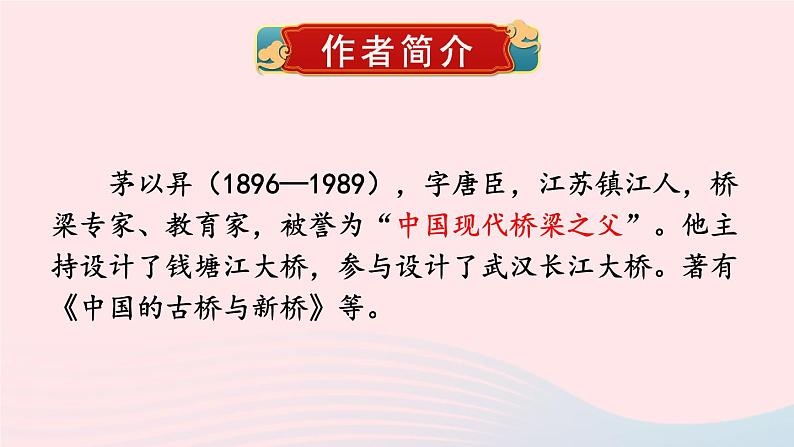 作者简介

茅以昇（1896—1989），字唐臣，江苏镇江人，桥梁专家、教育家，被誉为“中国现代桥梁之父”。他主持设计了钱塘江大桥，参与设计了武汉长江大桥。著有《中国的古桥与新桥》等。